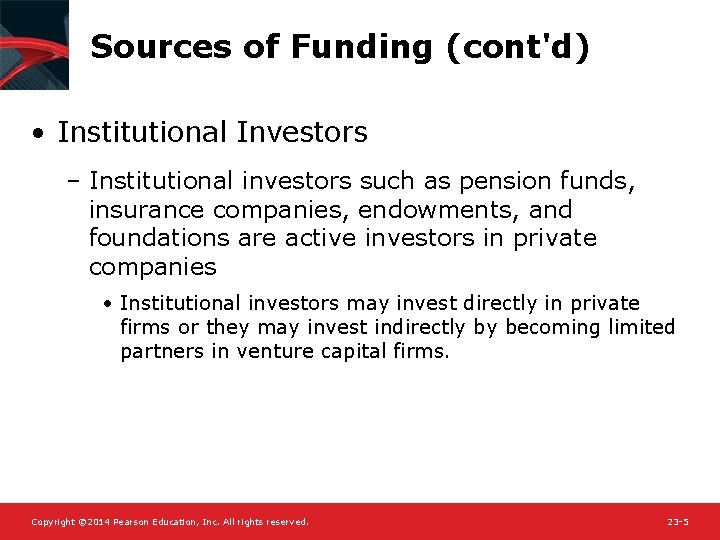 Sources of Funding (cont'd)

• Institutional Investors

– Institutional investors such as pension funds, insurance companies, endowments, and foundations are active investors in private companies

• Institutional investors may invest directly in private firms or they may invest indirectly by becoming limited partners in venture capital firms.

Copyright ©2014 Pearson Education, Inc. All rights reserved.

23-5